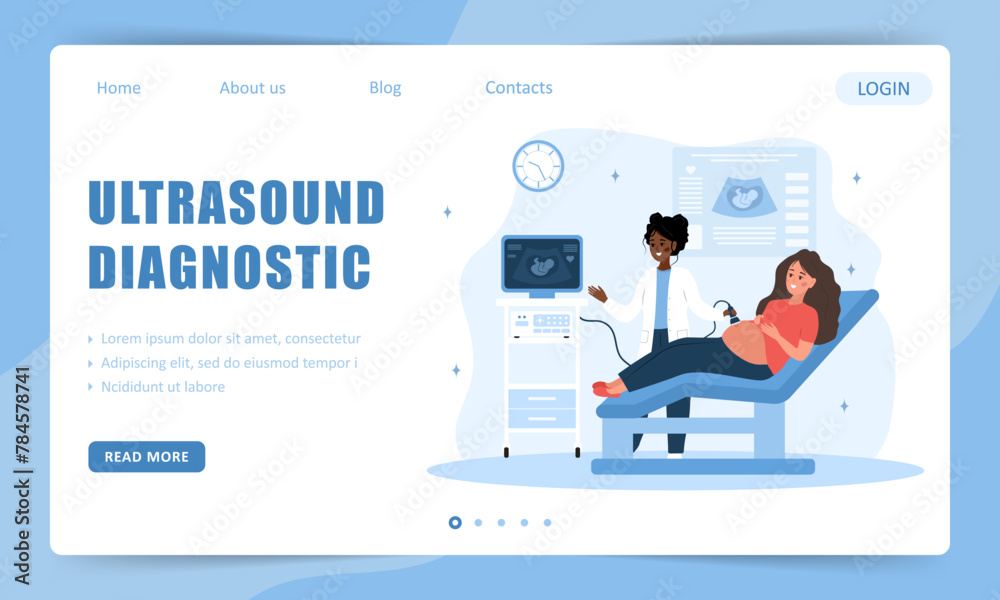 Home About us Blog Contacts LOGIN

ULTRASOUND DIAGNOSTIC

Lorem ipsum dolor sit amet, consectetur

Adipiscing elit, sed do eiusmod tempor i

Ncididunt ut labore

READ MORE

Adobe Stock | #784578741